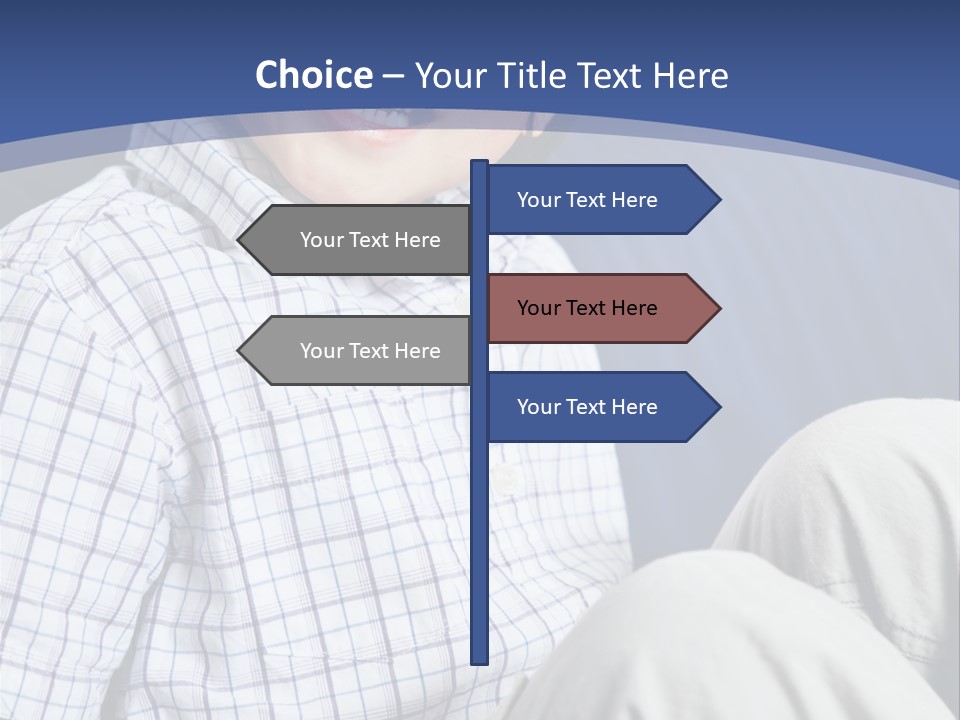 Choice – Your Title Text Here

Your Text Here

Your Text Here

Your Text Here

Your Text Here

Your Text Here